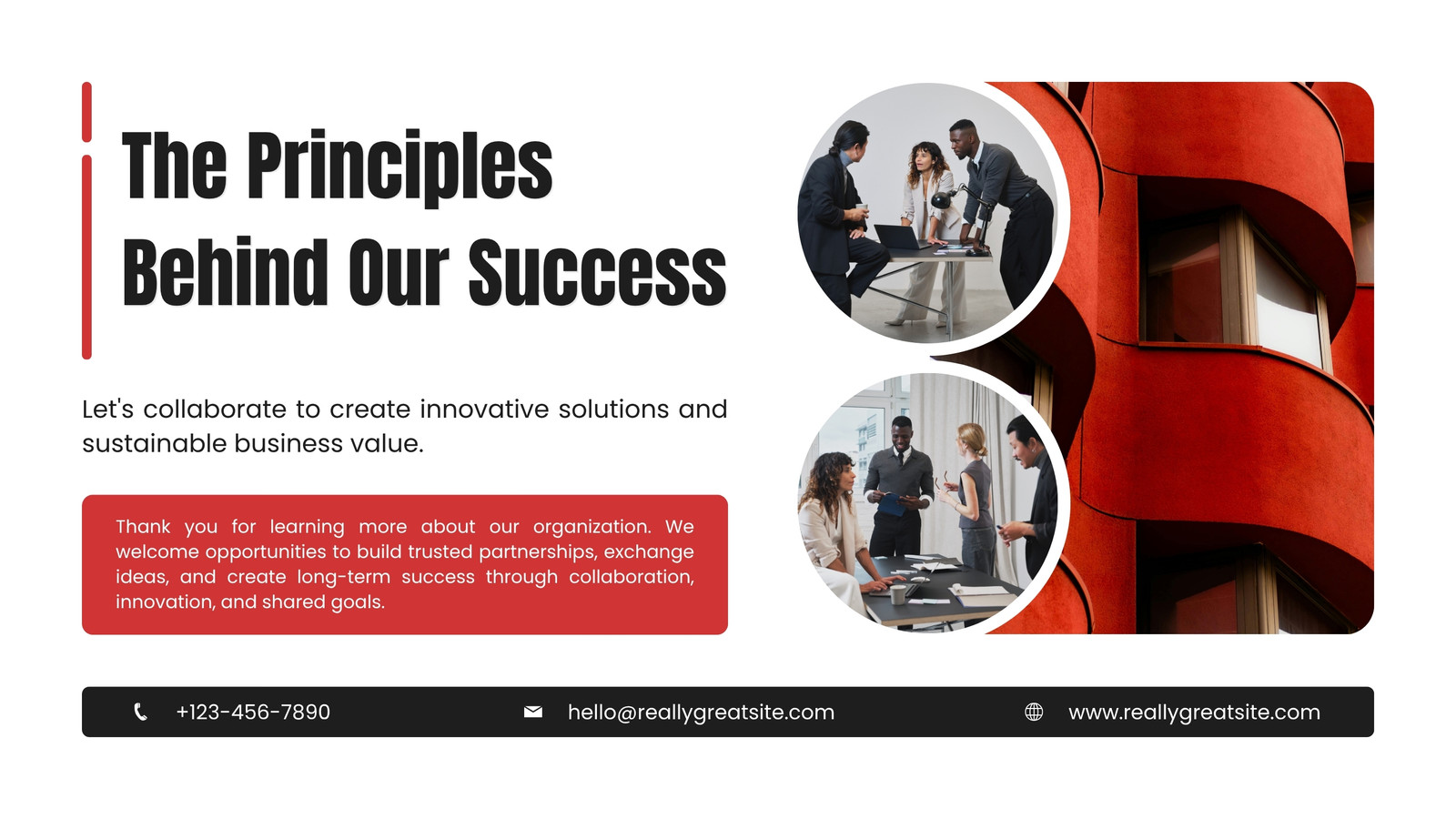 The Principles Behind Our Success

Let's collaborate to create innovative solutions and sustainable business value.

Thank you for learning more about our organization. We welcome opportunities to build trusted partnerships, exchange ideas, and create long-term success through collaboration, innovation, and shared goals.

+123-456-7890 hello@reallygreatsite.com www.reallygreatsite.com